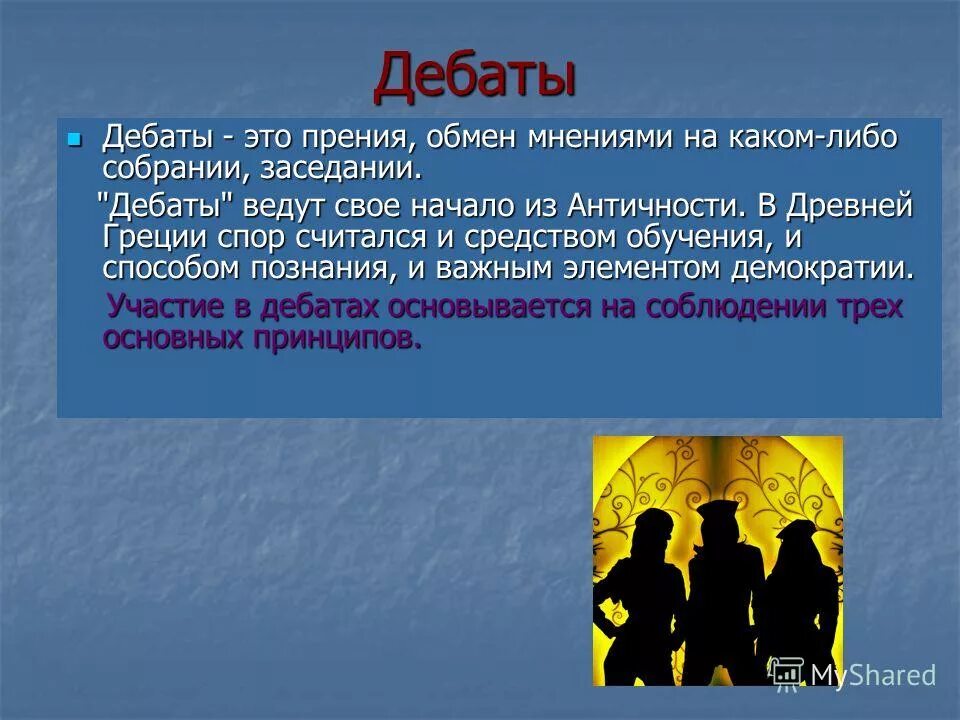 Дебаты

Дебаты - это прения, обмен мнениями на каком-либо собрании, заседании.

"Дебаты" ведут свое начало из Античности. В Древней Греции спор считался и средством обучения, и способом познания, и важным элементом демократии.

Участие в дебатах основывается на соблюдении трех основных принципов.

MyShared